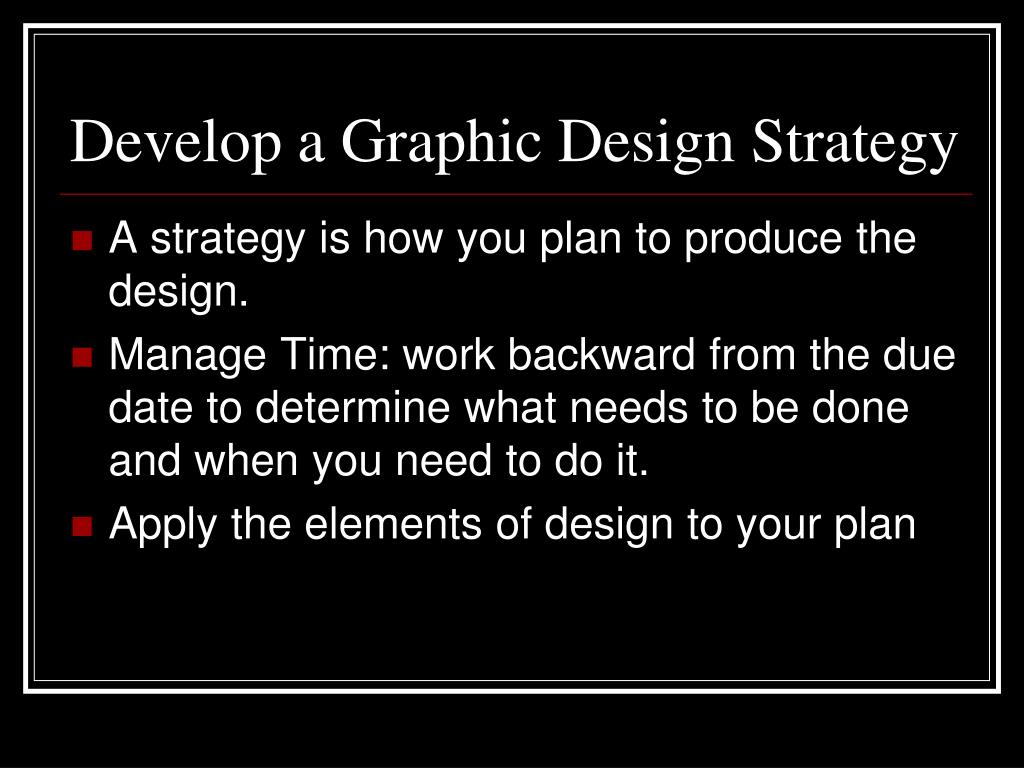 Develop a Graphic Design Strategy

A strategy is how you plan to produce the design.

Manage Time: work backward from the due date to determine what needs to be done and when you need to do it.

Apply the elements of design to your plan